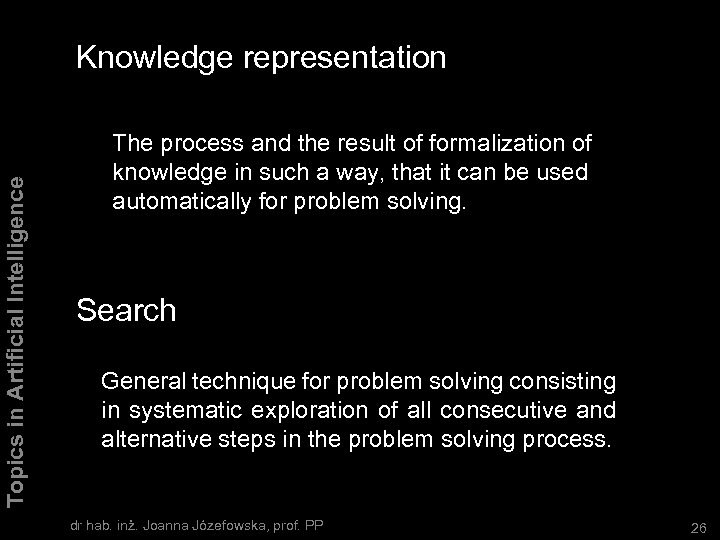 Topics in Artificial Intelligence

Knowledge representation

The process and the result of formalization of knowledge in such a way, that it can be used automatically for problem solving.

Search

General technique for problem solving consisting in systematic exploration of all consecutive and alternative steps in the problem solving process.

dr hab. inż. Joanna Józefowska, prof. PP

26